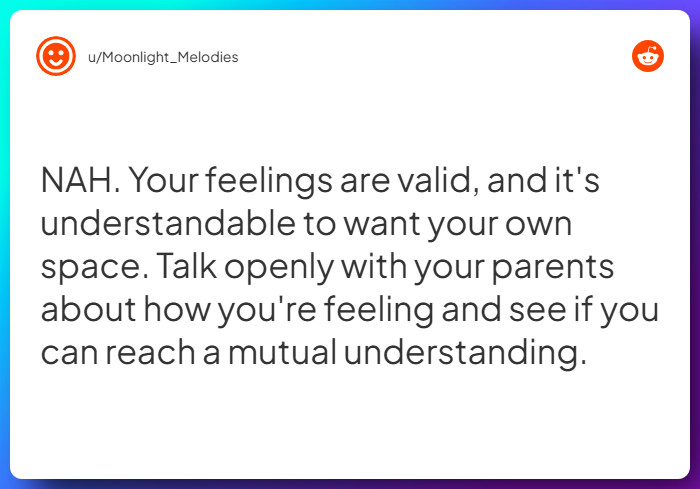 u/Moonlight_Melodies

NAH. Your feelings are valid, and it's understandable to want your own space. Talk openly with your parents about how you're feeling and see if you can reach a mutual understanding.